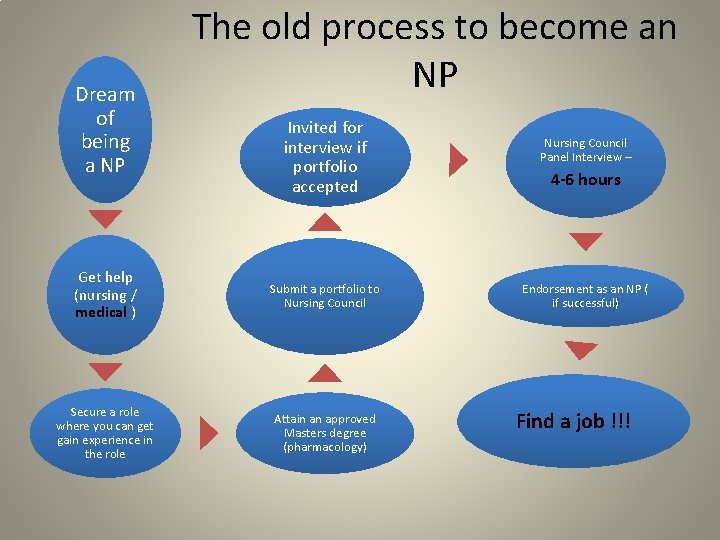 The old process to become an NP

Dream of being a NP

Get help (nursing / medical )

Secure a role where you can get gain experience in the role

Attain an approved Masters degree (pharmacology)

Submit a portfolio to Nursing Council

Invited for interview if portfolio accepted

Nursing Council Panel Interview –

4-6 hours

Endorsement as an NP ( if successful)

Find a job !!!